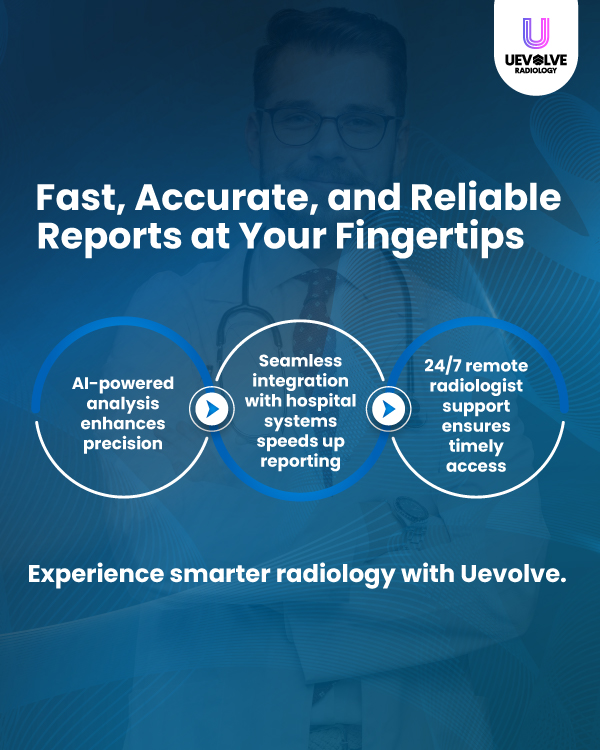 UEVOLVE
RADIOLOGY

Fast, Accurate, and Reliable Reports at Your Fingertips

AI-powered analysis enhances precision

Seamless integration with hospital systems speeds up reporting

24/7 remote radiologist support ensures timely access

Experience smarter radiology with Uevolve.